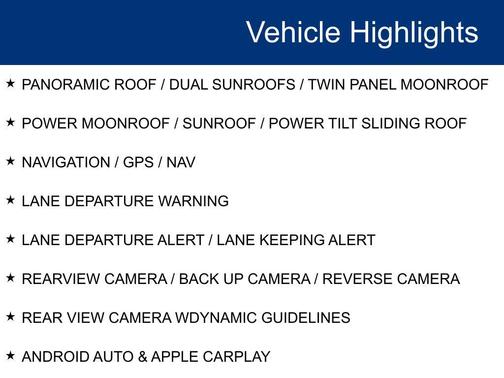 Vehicle Highlights

★ PANORAMIC ROOF / DUAL SUNROOFS / TWIN PANEL MOONROOF

★ POWER MOONROOF / SUNROOF / POWER TILT SLIDING ROOF

★ NAVIGATION / GPS / NAV

★ LANE DEPARTURE WARNING

★ LANE DEPARTURE ALERT / LANE KEEPING ALERT

★ REARVIEW CAMERA / BACK UP CAMERA / REVERSE CAMERA

★ REAR VIEW CAMERA WDYNAMIC GUIDELINES

★ ANDROID AUTO & APPLE CARPLAY